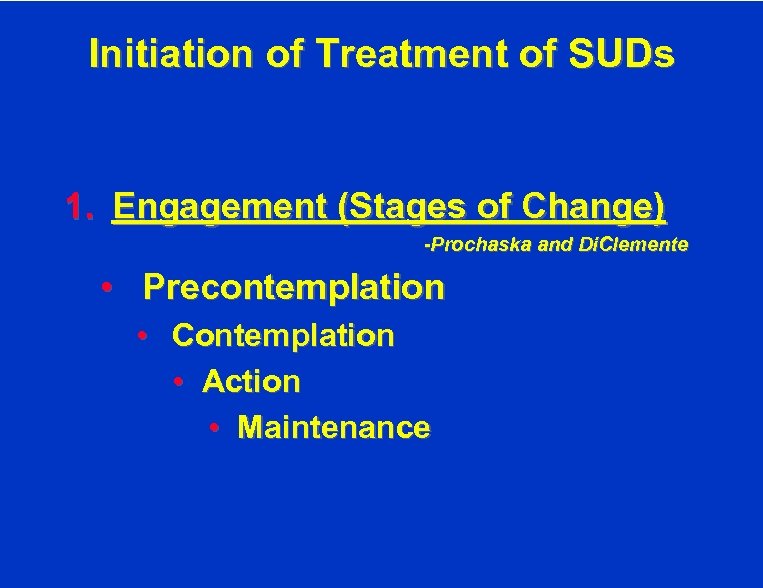 Initiation of Treatment of SUDs

1. Engagement (Stages of Change)

-Prochaska and DiClemente

• Precontemplation
• Contemplation
• Action
• Maintenance